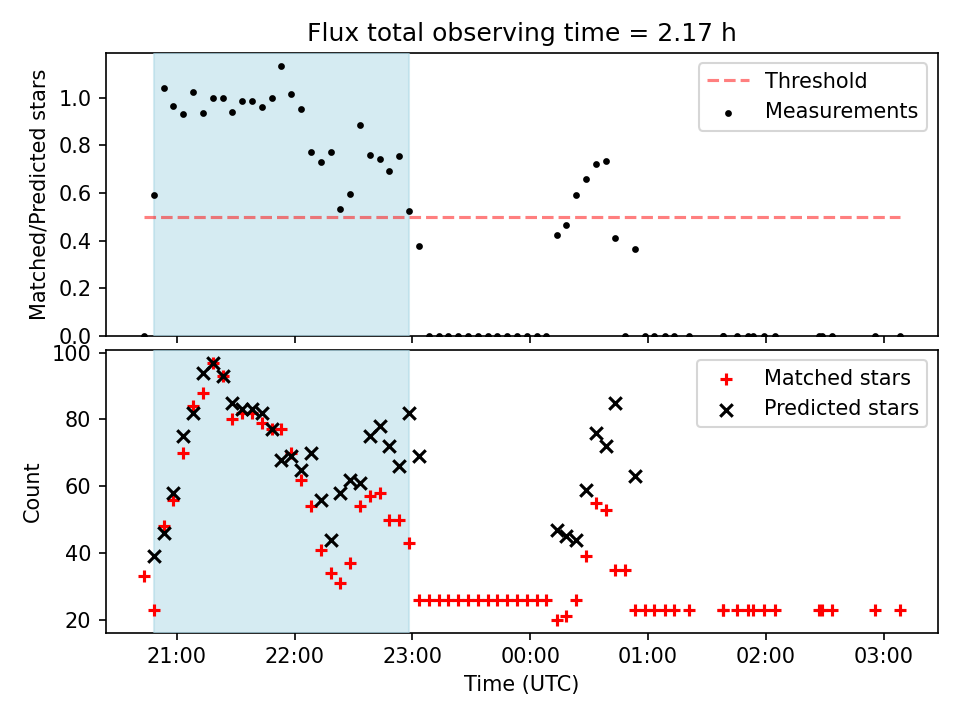 Flux total observing time = 2.17 h

Matched/Predicted stars

1.0
0.8
0.6
0.4
0.2
0.0

Threshold
Measurements

Count

100
80
60
40
20

Matched stars
Predicted stars

21:00
22:00
23:00
00:00
01:00
02:00
03:00

Time (UTC)